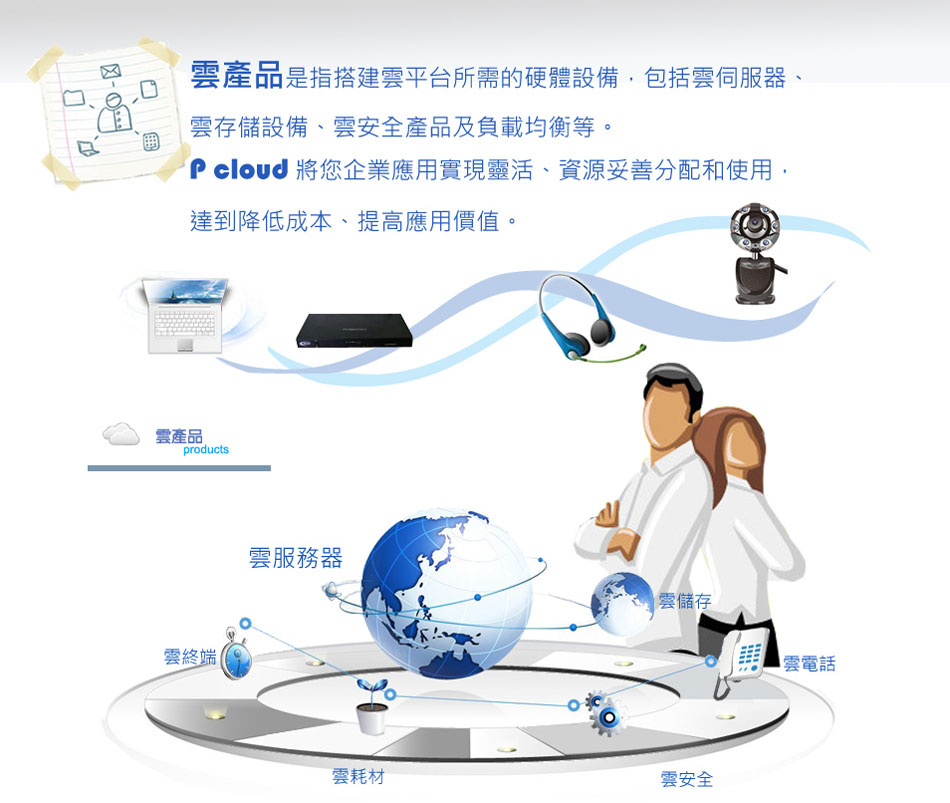 雲產品是指搭建雲平台所需的硬體設備，包括雲伺服器、雲存儲設備、雲安全產品及負載均衡等。

P cloud 將您企業應用實現靈活、資源妥善分配和使用，達到降低成本、提高應用價值。

雲產品
products

雲服務器

雲儲存

雲終端

雲電話

雲耗材

雲安全